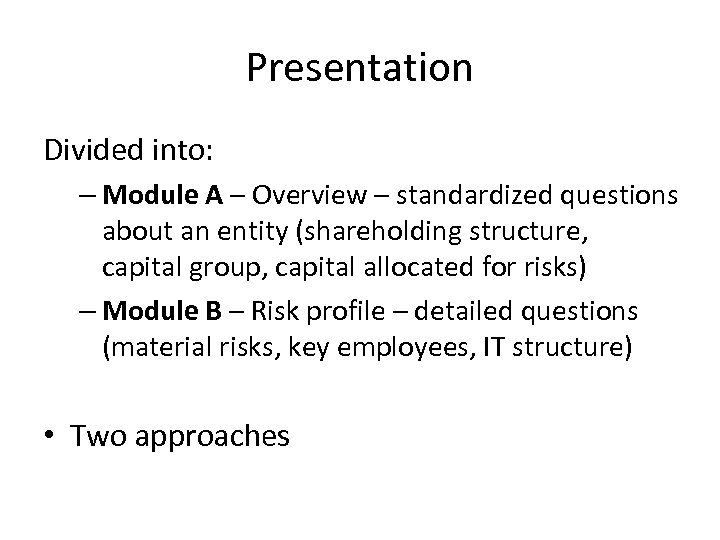 Presentation

Divided into:

– Module A – Overview – standardized questions about an entity (shareholding structure, capital group, capital allocated for risks)

– Module B – Risk profile – detailed questions (material risks, key employees, IT structure)

• Two approaches